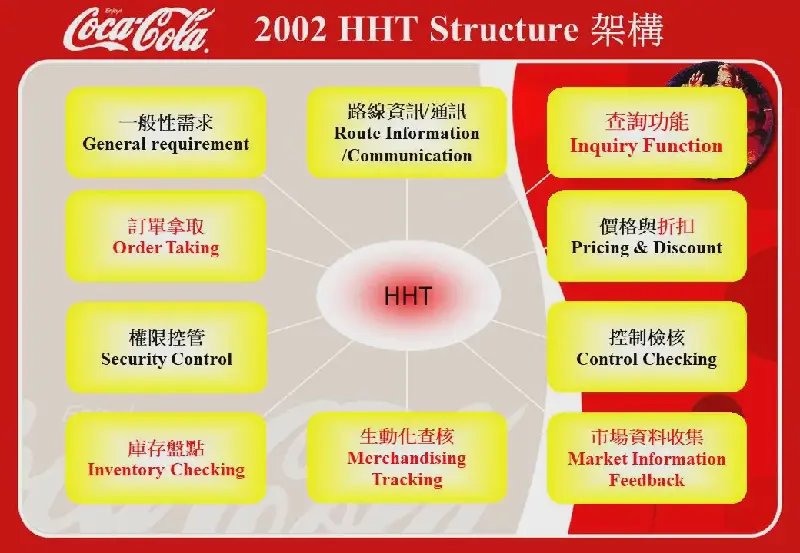 Enjoy Coca-Cola

2002 HHT Structure 架構

一般性需求
General requirement

路線資訊/通訊
Route Information /Communication

查詢功能
Inquiry Function

訂單拿取
Order Taking

價格與折扣
Pricing & Discount

HHT

權限控管
Security Control

控制檢核
Control Checking

庫存盤點
Inventory Checking

生動化查核
Merchandising Tracking

市場資料收集
Market Information Feedback